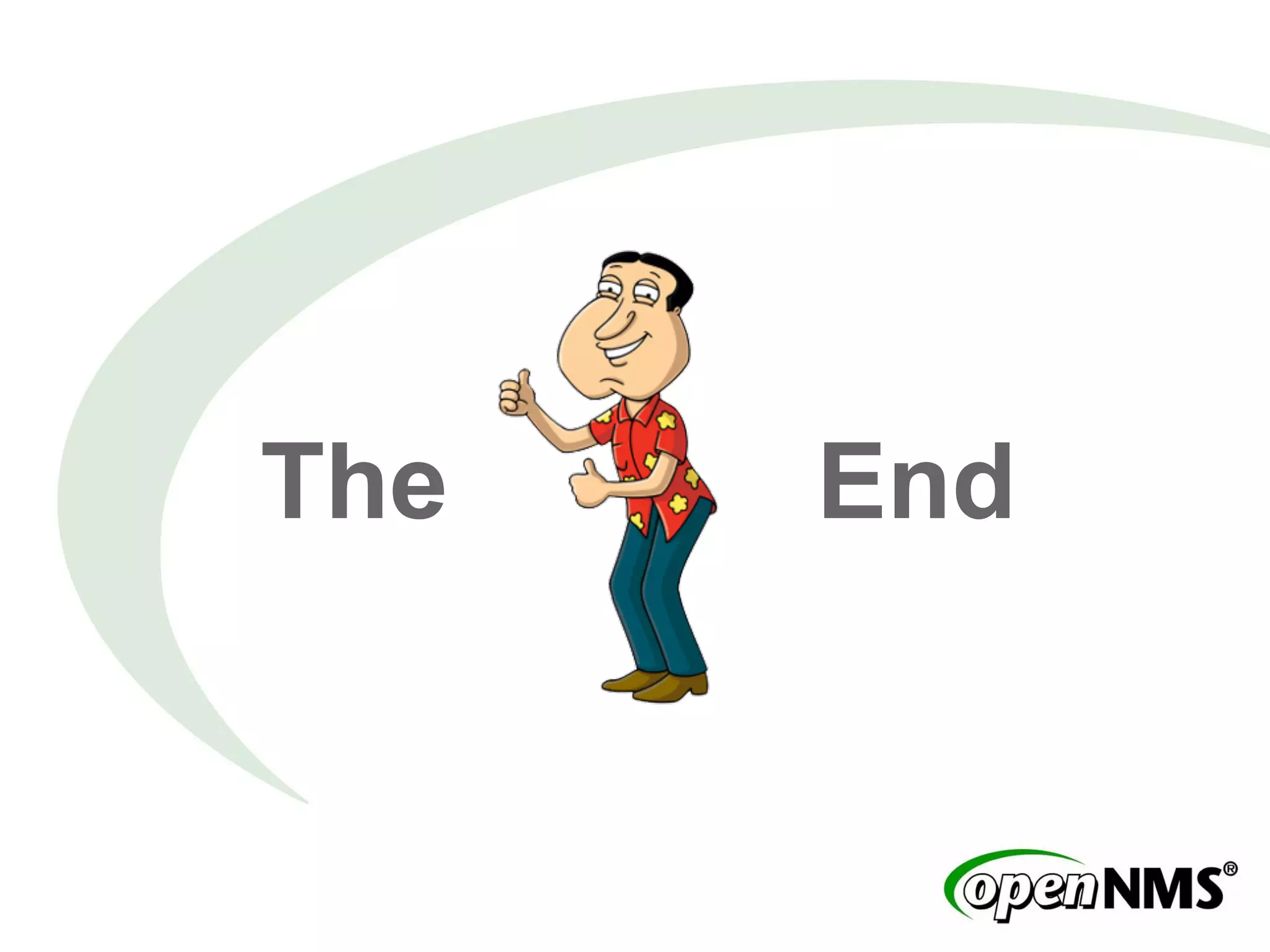 The End

openNMS®